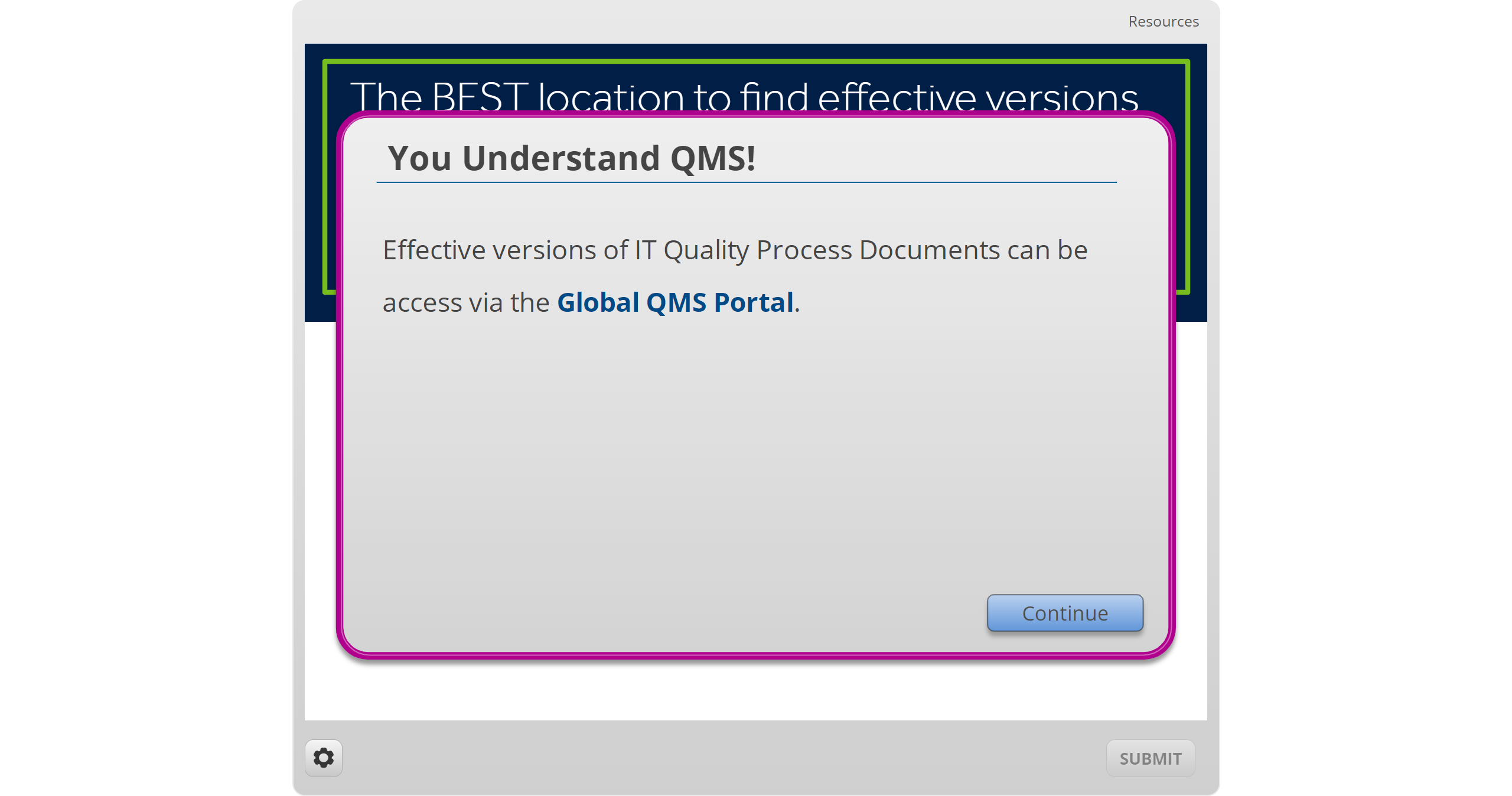 Resources

The BEST location to find effective versions

You Understand QMS!

Effective versions of IT Quality Process Documents can be access via the Global QMS Portal.

Continue

SUBMIT